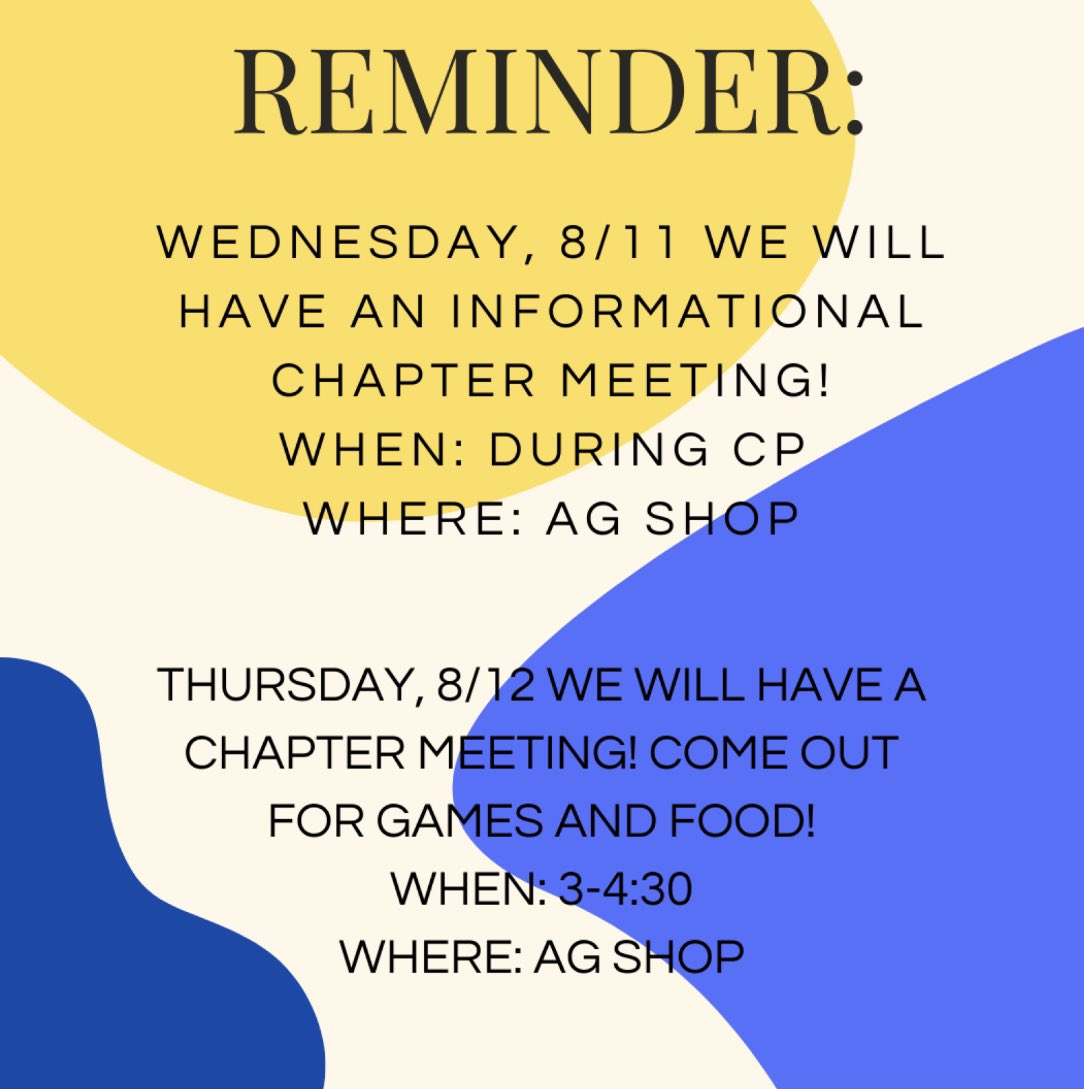 REMINDER:

WEDNESDAY, 8/11 WE WILL HAVE AN INFORMATIONAL CHAPTER MEETING!
WHEN: DURING CP
WHERE: AG SHOP

THURSDAY, 8/12 WE WILL HAVE A CHAPTER MEETING! COME OUT FOR GAMES AND FOOD!
WHEN: 3-4:30
WHERE: AG SHOP